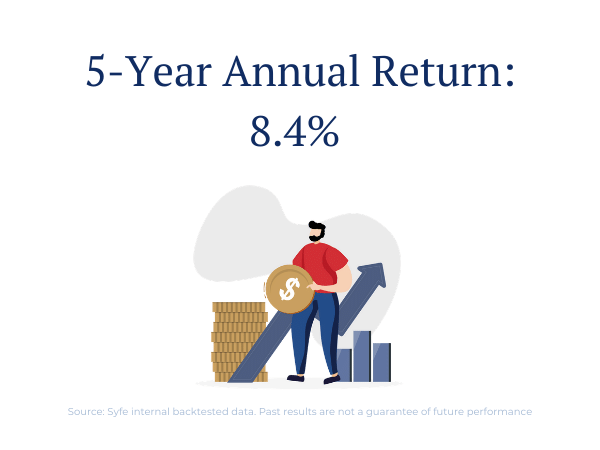 5-Year Annual Return:
8.4%

$

Source: Syfe internal backtested data. Past results are not a guarantee of future performance